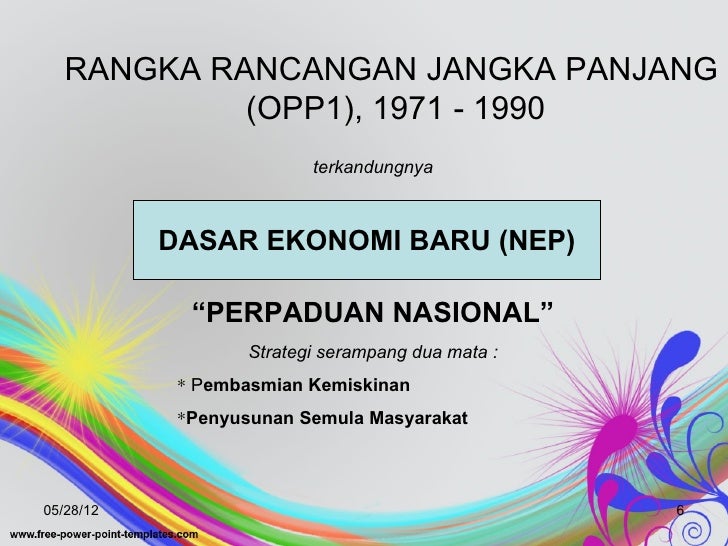 RANGKA RANCANGAN JANGKA PANJANG (OPP1), 1971 - 1990

terkandungnya

DASAR EKONOMI BARU (NEP)

“PERPADUAN NASIONAL”

Strategi serampang dua mata :

* Pembasmian Kemiskinan

*Penyusunan Semula Masyarakat

05/28/12

6

www.free-power-point-templates.com